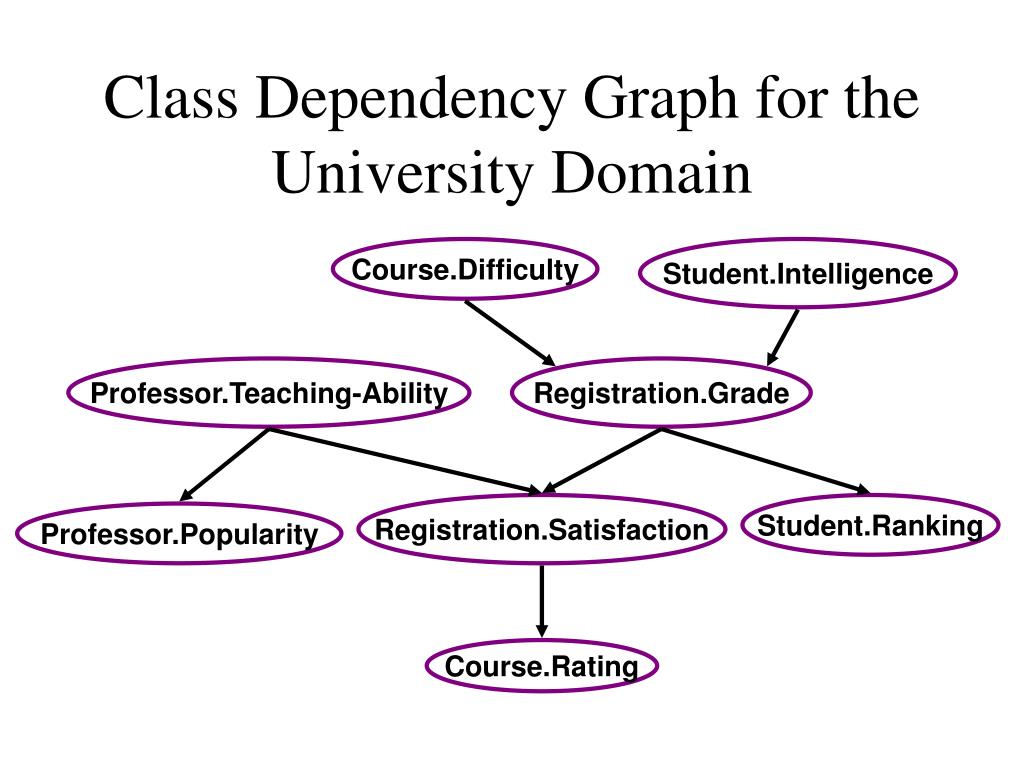 Class Dependency Graph for the University Domain

Course.Difficulty

Student.Intelligence

Professor.Teaching-Ability

Registration.Grade

Professor.Popularity

Registration.Satisfaction

Student.Ranking

Course.Rating